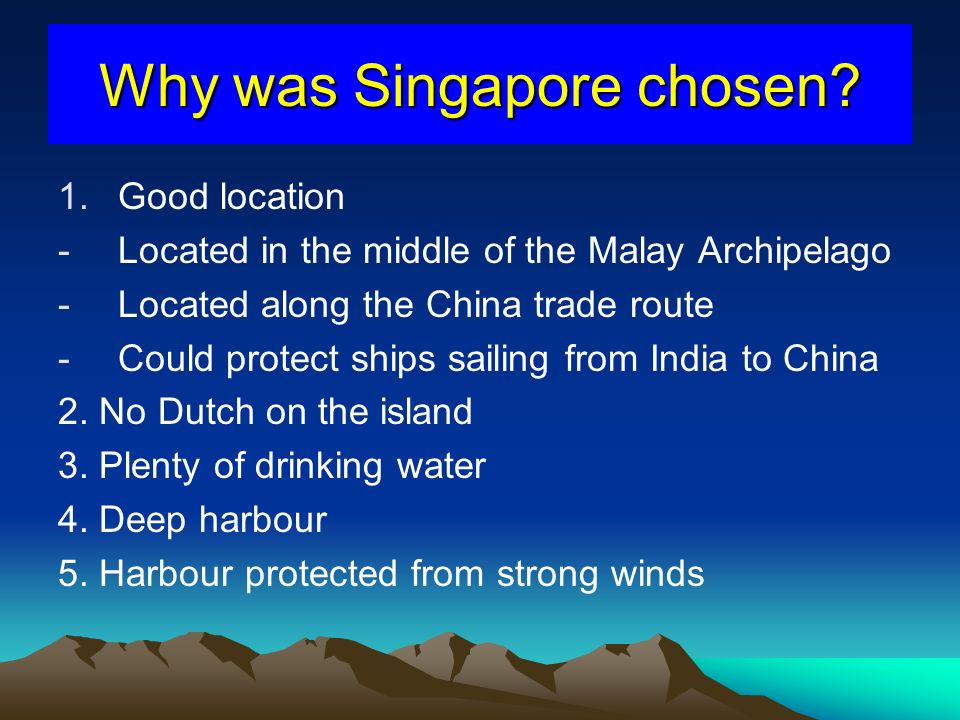 Why was Singapore chosen?

1. Good location
- Located in the middle of the Malay Archipelago
- Located along the China trade route
- Could protect ships sailing from India to China
2. No Dutch on the island
3. Plenty of drinking water
4. Deep harbour
5. Harbour protected from strong winds